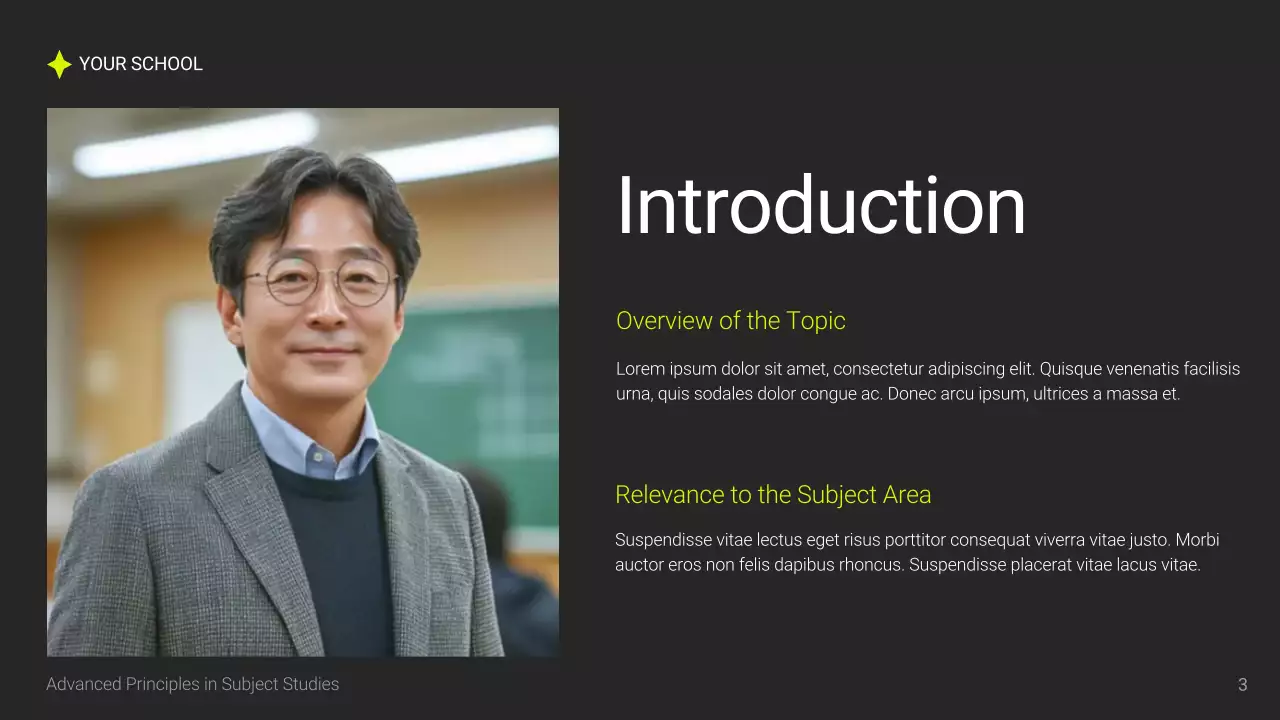 YOUR SCHOOL

Introduction

Overview of the Topic

Lorem ipsum dolor sit amet, consectetur adipiscing elit. Quisque venenatis facilisis urna, quis sodales dolor congue ac. Donec arcu ipsum, ultrices a massa et.

Relevance to the Subject Area

Suspendisse vitae lectus eget risus porttitor consequat viverra vitae justo. Morbi auctor eros non felis dapibus rhoncus. Suspendisse placerat vitae lacus vitae.

Advanced Principles in Subject Studies

3